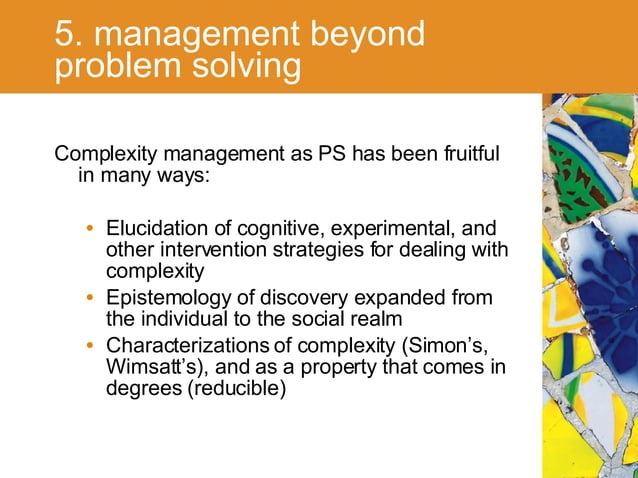 5. management beyond problem solving

Complexity management as PS has been fruitful in many ways:

• Elucidation of cognitive, experimental, and other intervention strategies for dealing with complexity
• Epistemology of discovery expanded from the individual to the social realm
• Characterizations of complexity (Simon's, Wimsatt's), and as a property that comes in degrees (reducible)